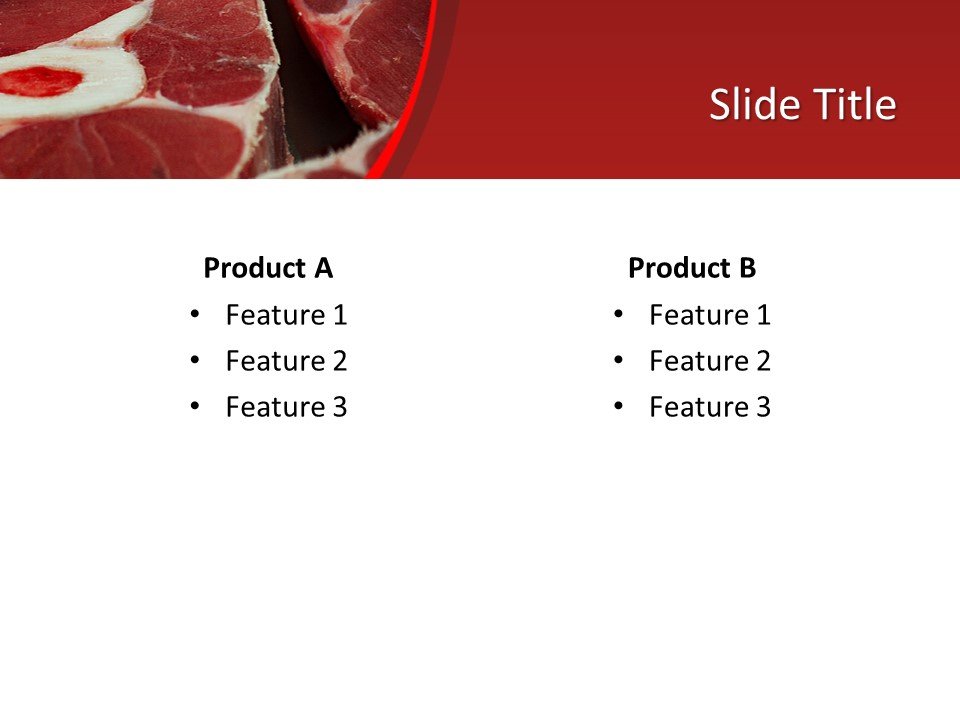 Slide Title

Product A
• Feature 1
• Feature 2
• Feature 3

Product B
• Feature 1
• Feature 2
• Feature 3